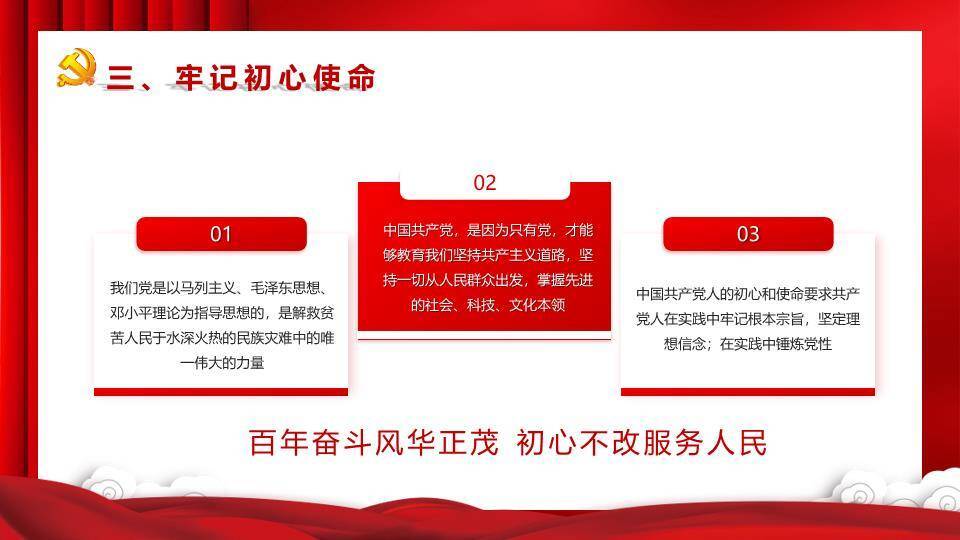 三、牢记初心使命

01

我们党是以马列主义、毛泽东思想、邓小平理论为指导思想的，是解救贫苦人民于水深火热的民族灾难中的唯一伟大的力量

02

中国共产党，是因为只有党，才能够教育我们坚持共产主义道路，坚持一切从人民群众出发，掌握先进的社会、科技、文化本领

03

中国共产党人的初心和使命要求共产党人在实践中牢记根本宗旨，坚定理想信念；在实践中锤炼党性

百年奋斗风华正茂 初心不改服务人民